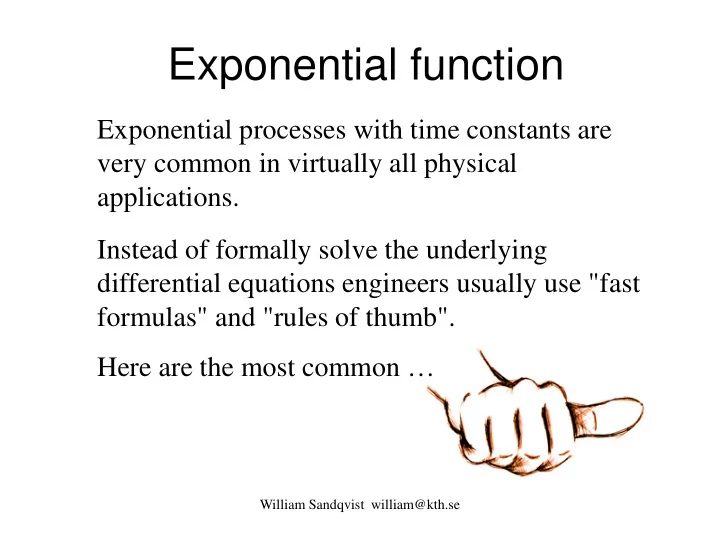 Exponential function

Exponential processes with time constants are very common in virtually all physical applications.

Instead of formally solve the underlying differential equations engineers usually use "fast formulas" and "rules of thumb".

Here are the most common …

William Sandqvist william@kth.se